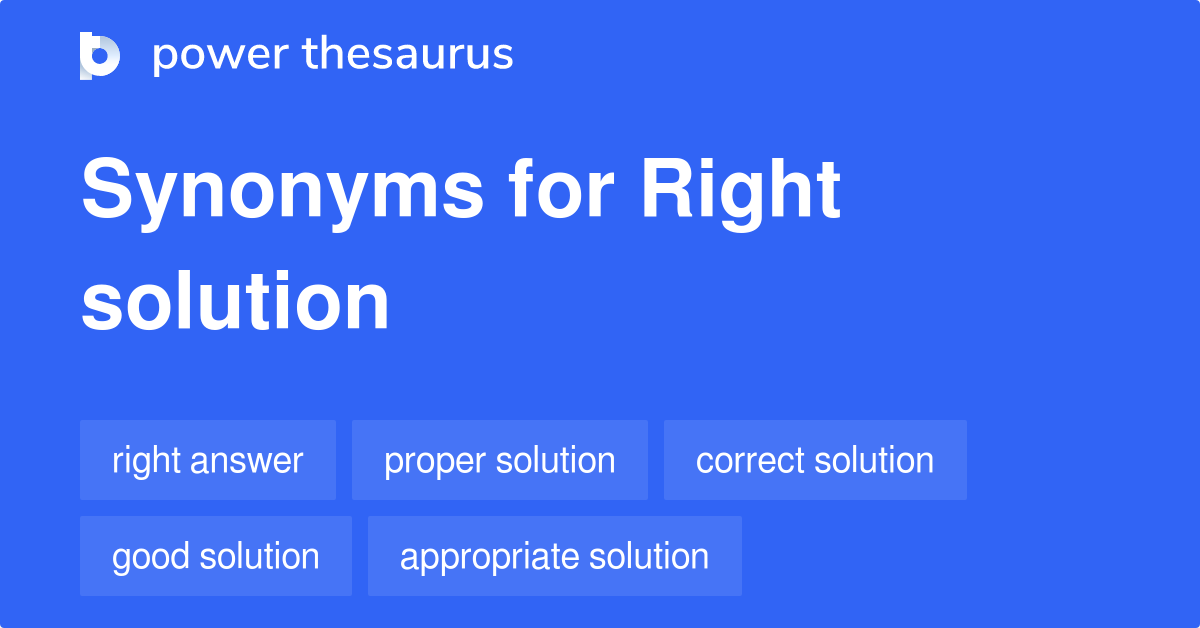 power thesaurus

Synonyms for Right solution

right answer
proper solution
correct solution
good solution
appropriate solution